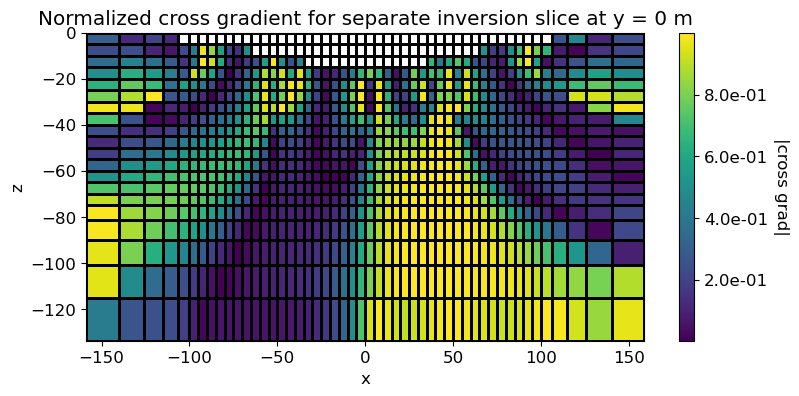 Normalized cross gradient for separate inversion slice at y = 0 m

0
−20
−40
−60
−80
−100
−120

z

−150
−100
−50
0
50
100
150

x

8.0e-01
6.0e-01
4.0e-01
2.0e-01

|cross grad|